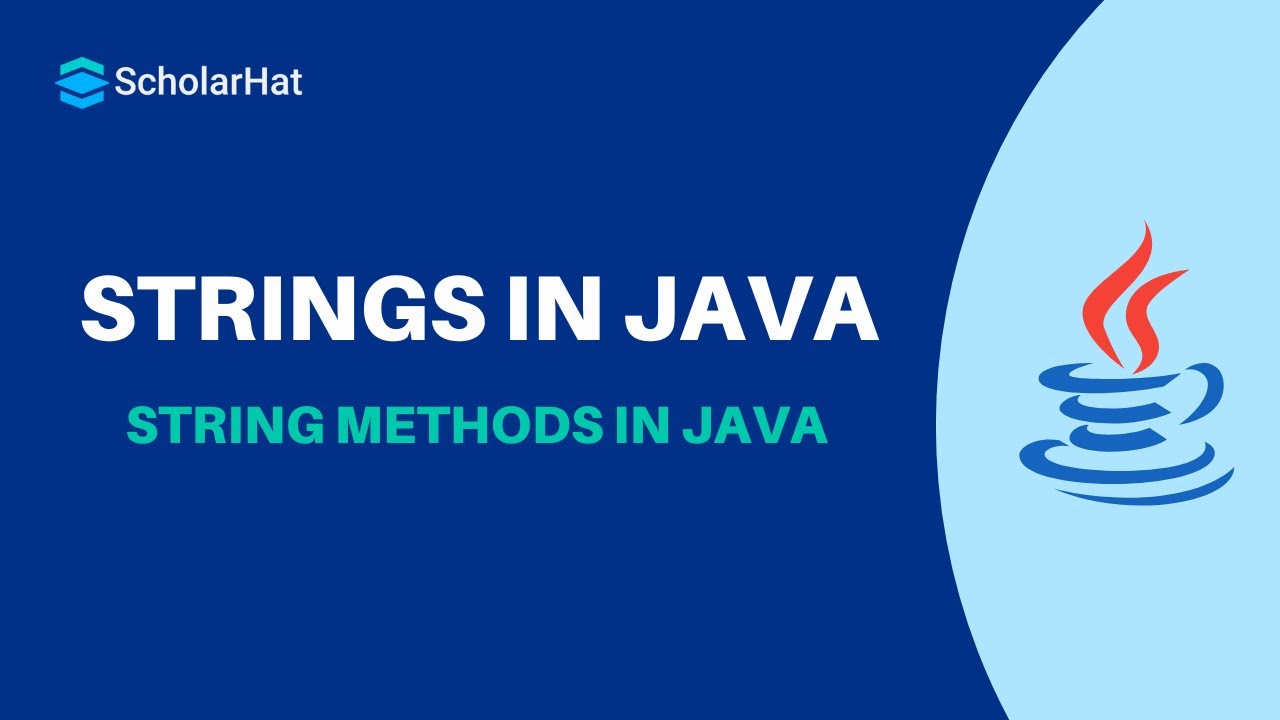 ScholarHat

STRINGS IN JAVA

STRING METHODS IN JAVA